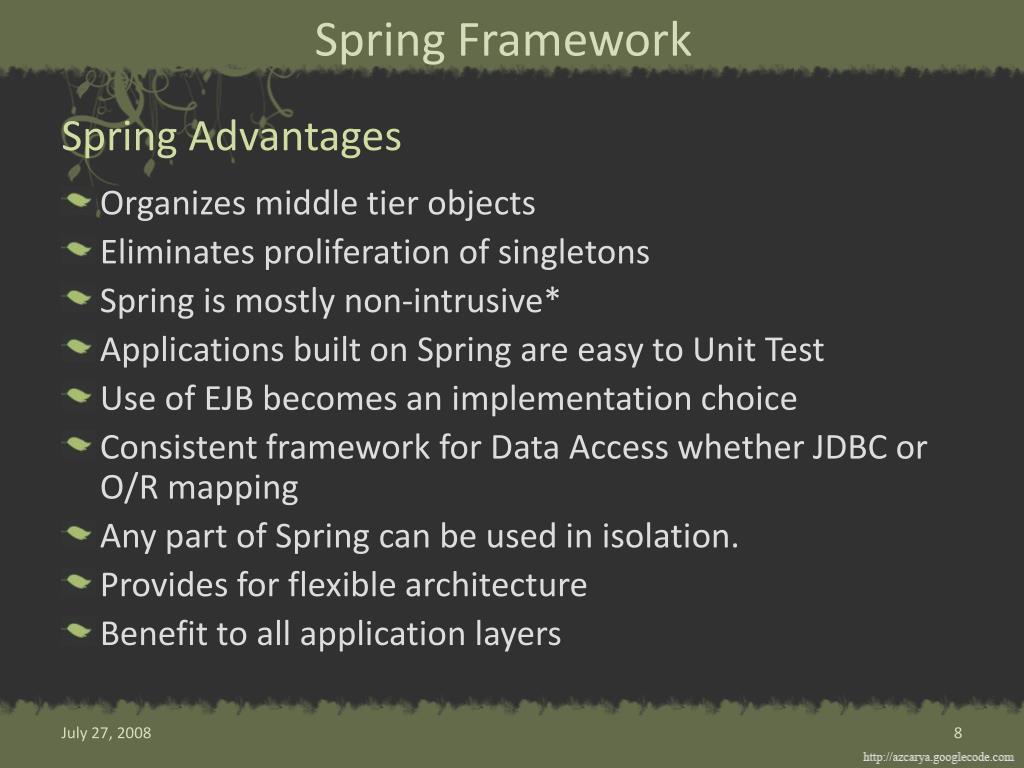 Spring Framework

Spring Advantages

Organizes middle tier objects
Eliminates proliferation of singletons
Spring is mostly non-intrusive*
Applications built on Spring are easy to Unit Test
Use of EJB becomes an implementation choice
Consistent framework for Data Access whether JDBC or O/R mapping
Any part of Spring can be used in isolation.
Provides for flexible architecture
Benefit to all application layers

July 27, 2008

8

http://azcarya.googlecode.com